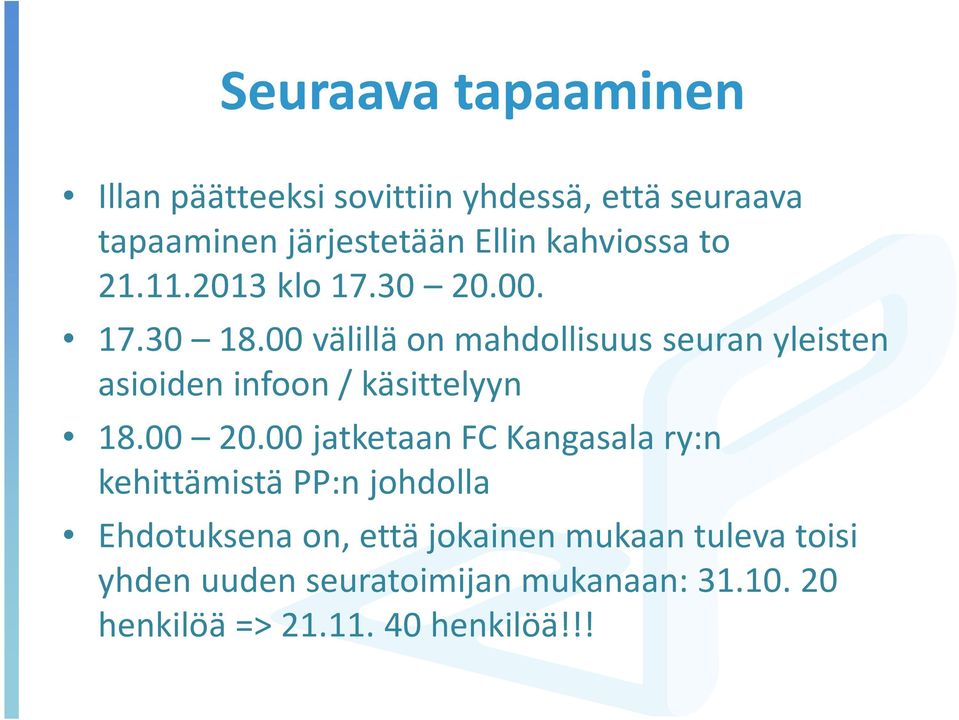 Seuraava tapaaminen

• Illan päätteeksi sovittiin yhdessä, että seuraava tapaaminen järjestetään Ellin kahviossa to 21.11.2013 klo 17.30 – 20.00.

• 17.30 – 18.00 välillä on mahdollisuus seuran yleisten asioiden infoon / käsittelyyn

• 18.00 – 20.00 jatketaan FC Kangasala ry:n kehittämistä PP:n johdolla

• Ehdotuksena on, että jokainen mukaan tuleva toisi yhden uuden seuratoimijan mukanaan: 31.10. 20 henkilöä => 21.11. 40 henkilöä!!!